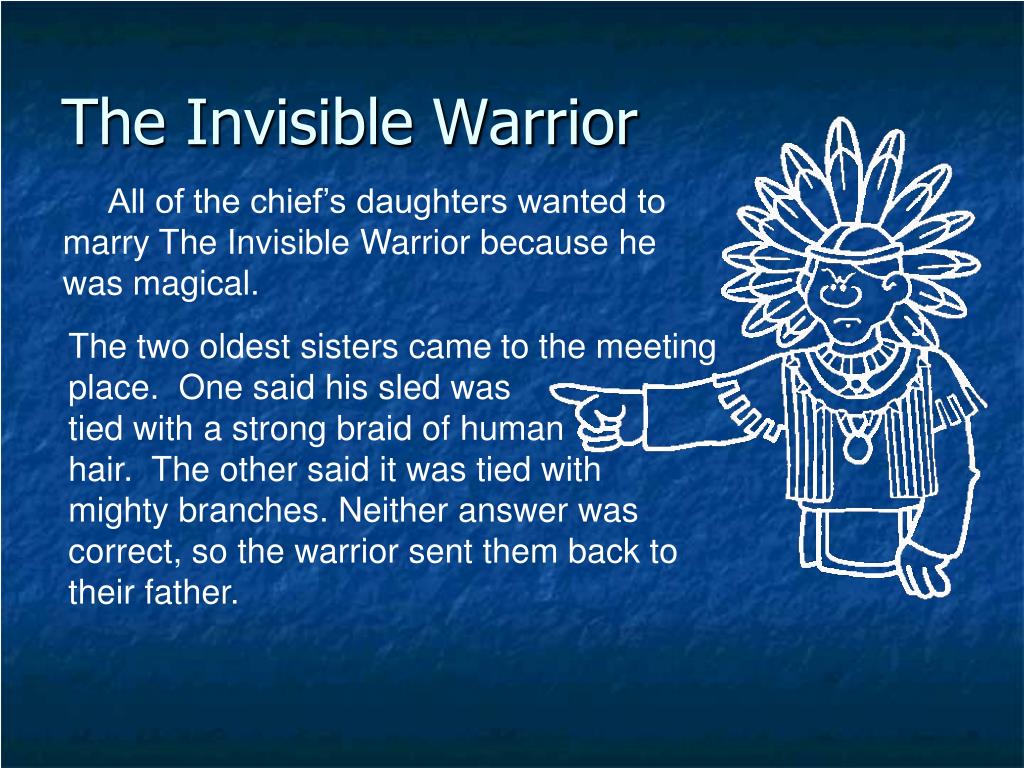 The Invisible Warrior

All of the chief’s daughters wanted to marry The Invisible Warrior because he was magical.

The two oldest sisters came to the meeting place. One said his sled was tied with a strong braid of human hair. The other said it was tied with mighty branches. Neither answer was correct, so the warrior sent them back to their father.